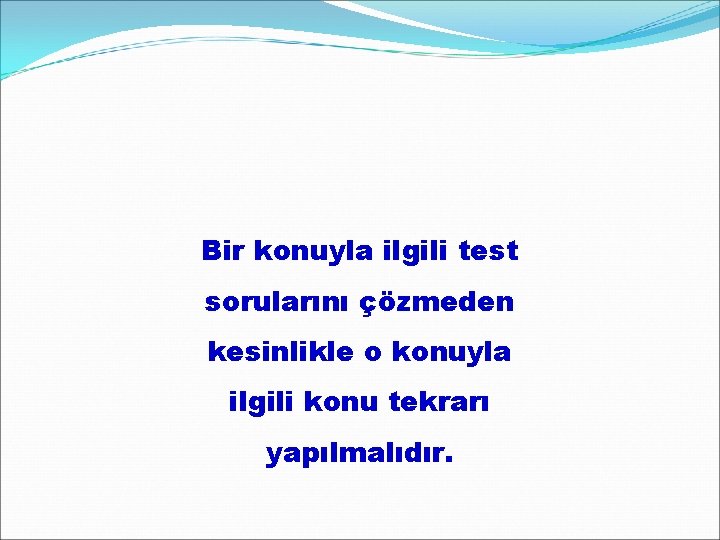 Bir konuyla ilgili test sorularını çözmeden kesinlikle o konuyla ilgili konu tekrarı yapılmalıdır.